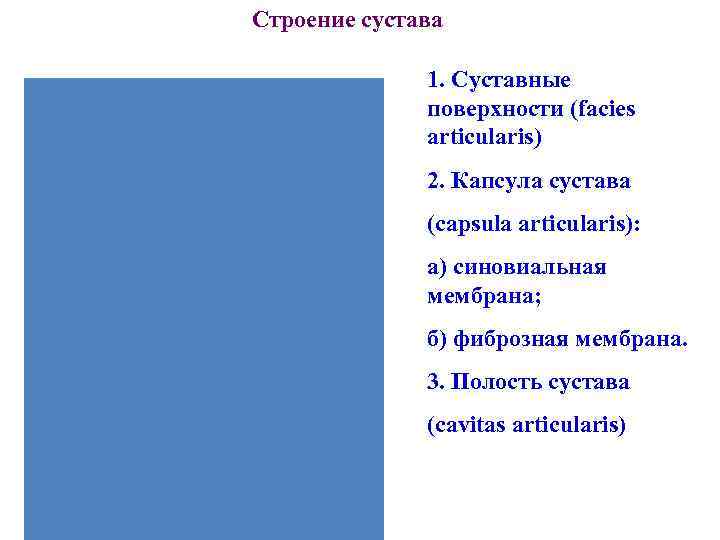 Строение сустава

1. Суставные поверхности (facies articularis)

2. Капсула сустава

(capsula articularis):

а) синовиальная мембрана;

б) фиброзная мембрана.

3. Полость сустава

(cavitas articularis)